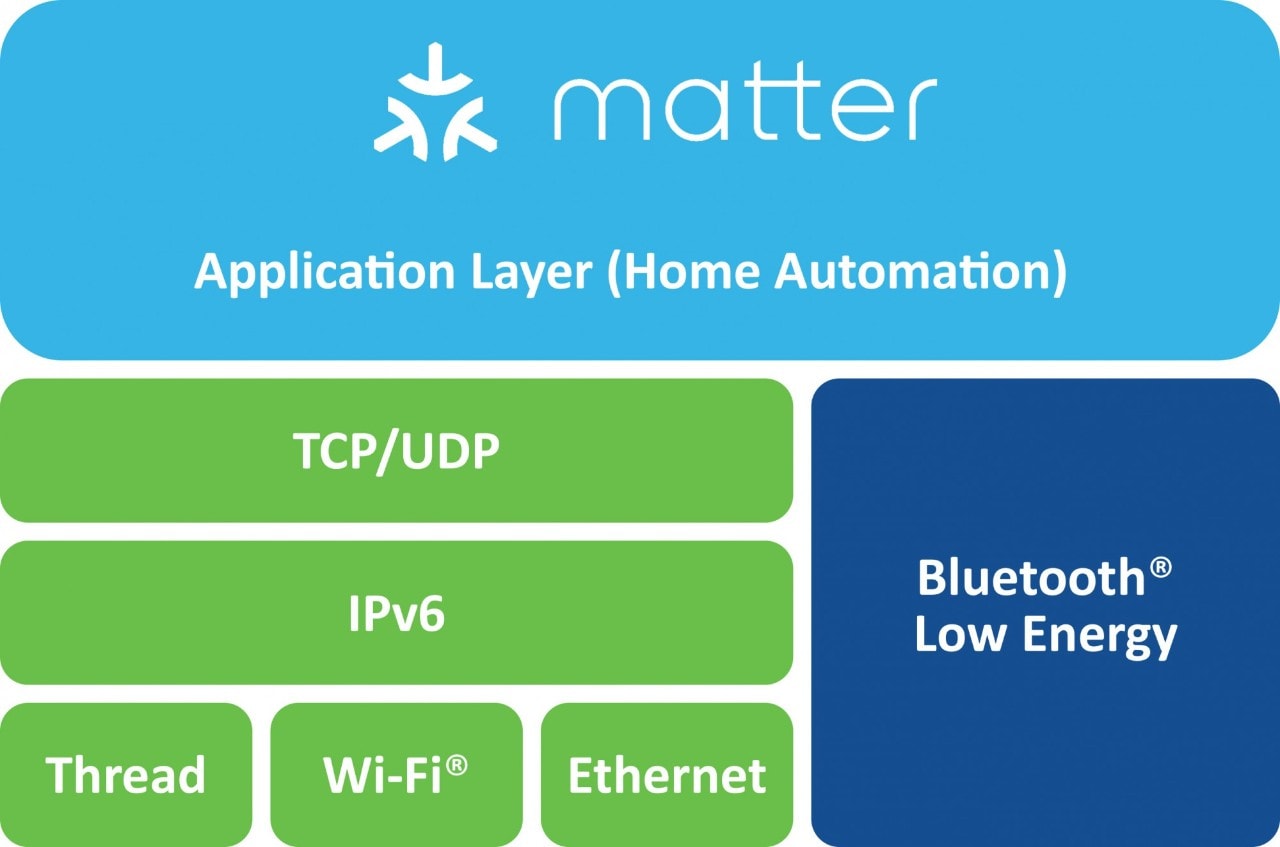 matter

Application Layer (Home Automation)

TCP/UDP

IPv6

Thread

Wi-Fi®

Ethernet

Bluetooth® Low Energy